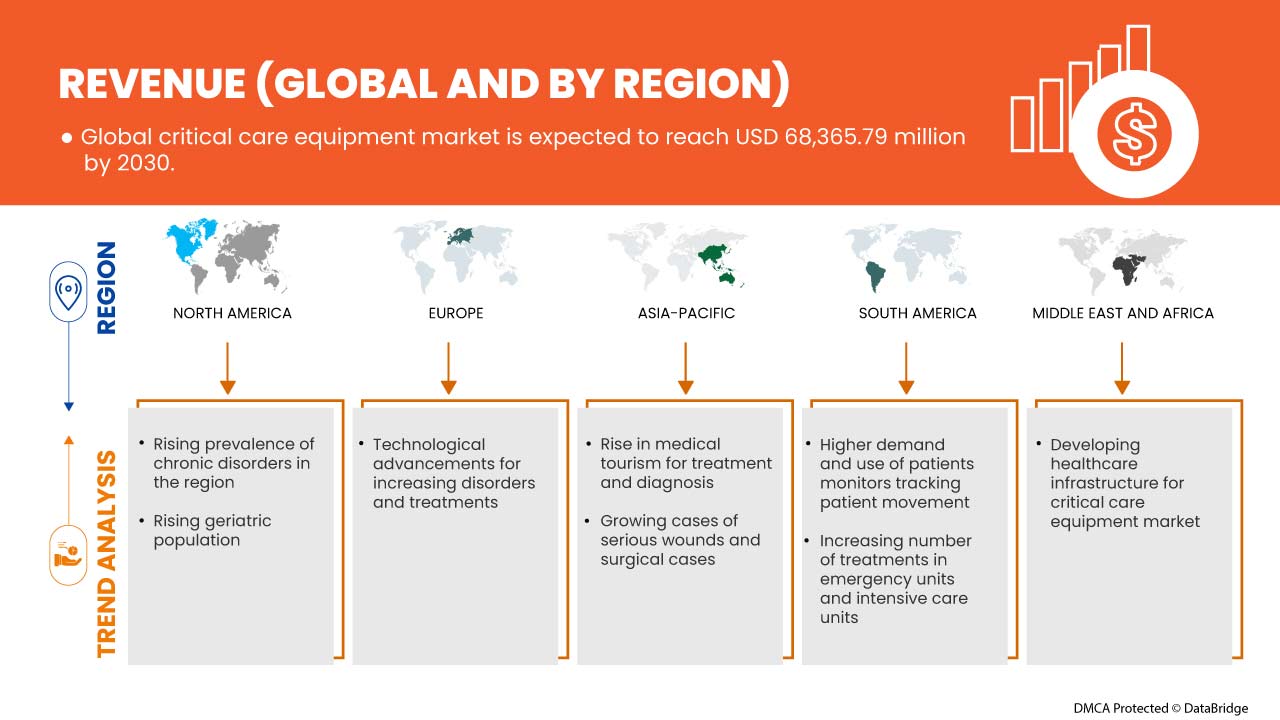 REVENUE (GLOBAL AND BY REGION)

● Global critical care equipment market is expected to reach USD 68,365.79 million by 2030.

REGION

NORTH AMERICA

EUROPE

ASIA-PACIFIC

SOUTH AMERICA

MIDDLE EAST AND AFRICA

TREND ANALYSIS

• Rising prevalence of chronic disorders in the region

• Rising geriatric population

• Technological advancements for increasing disorders and treatments

• Rise in medical tourism for treatment and diagnosis

• Growing cases of serious wounds and surgical cases

• Higher demand and use of patients monitors tracking patient movement

• Increasing number of treatments in emergency units and intensive care units

• Developing healthcare infrastructure for critical care equipment market

DMCA Protected © DataBridge